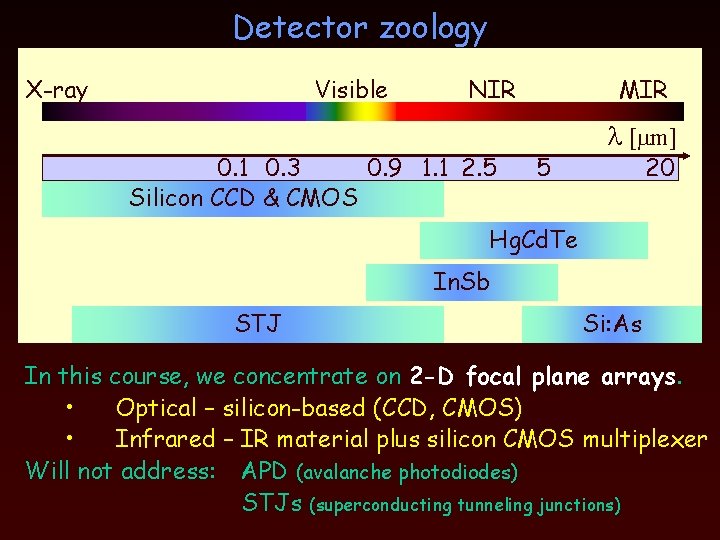 Detector zoology

X-ray

Visible

NIR

MIR

$\lambda$ [$\mu$m]

0.1 0.3 0.9 1.1 2.5 5 20

Silicon CCD & CMOS

HgCdTe

InSb

STJ

Si:As

In this course, we concentrate on 2-D focal plane arrays.

• Optical – silicon-based (CCD, CMOS)

• Infrared – IR material plus silicon CMOS multiplexer

Will not address: APD (avalanche photodiodes)

STJs (superconducting tunneling junctions)